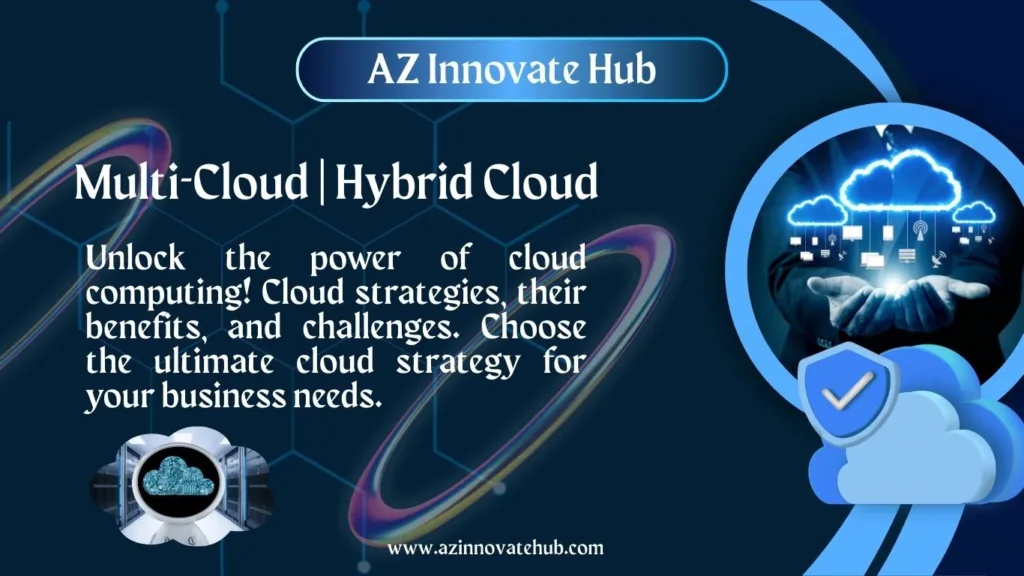 AZ Innovate Hub

Multi-Cloud | Hybrid Cloud

Unlock the power of cloud computing! Cloud strategies, their benefits, and challenges. Choose the ultimate cloud strategy for your business needs.

www.azinnovatehub.com